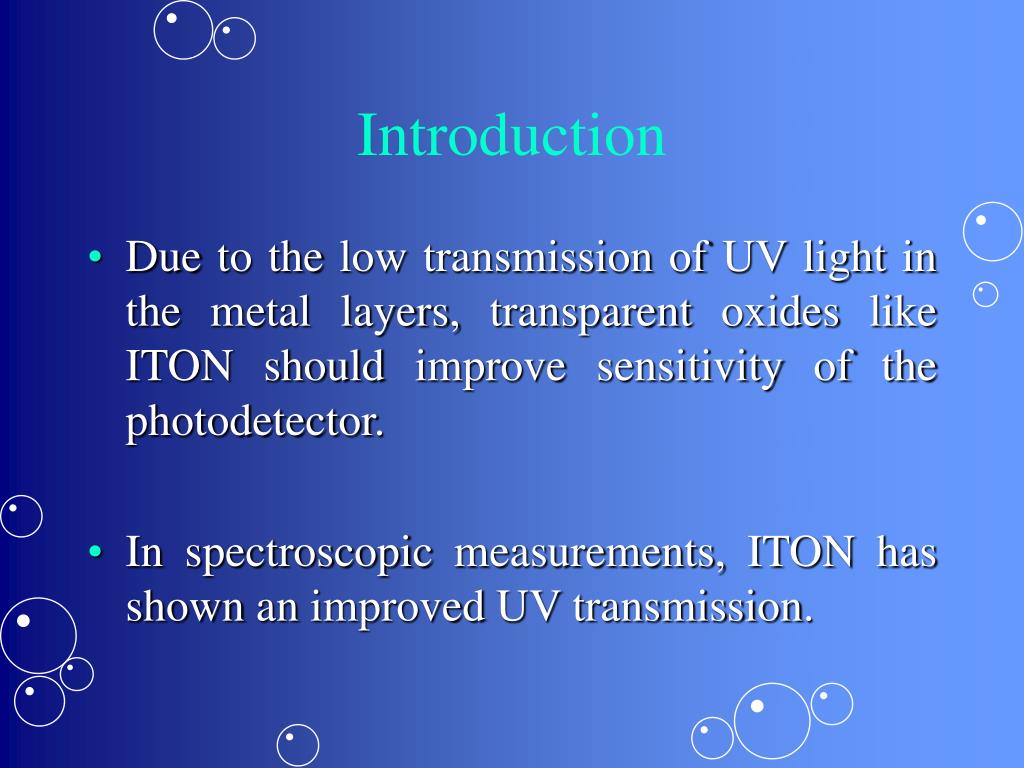 Introduction

• Due to the low transmission of UV light in the metal layers, transparent oxides like ITON should improve sensitivity of the photodetector.

• In spectroscopic measurements, ITON has shown an improved UV transmission.